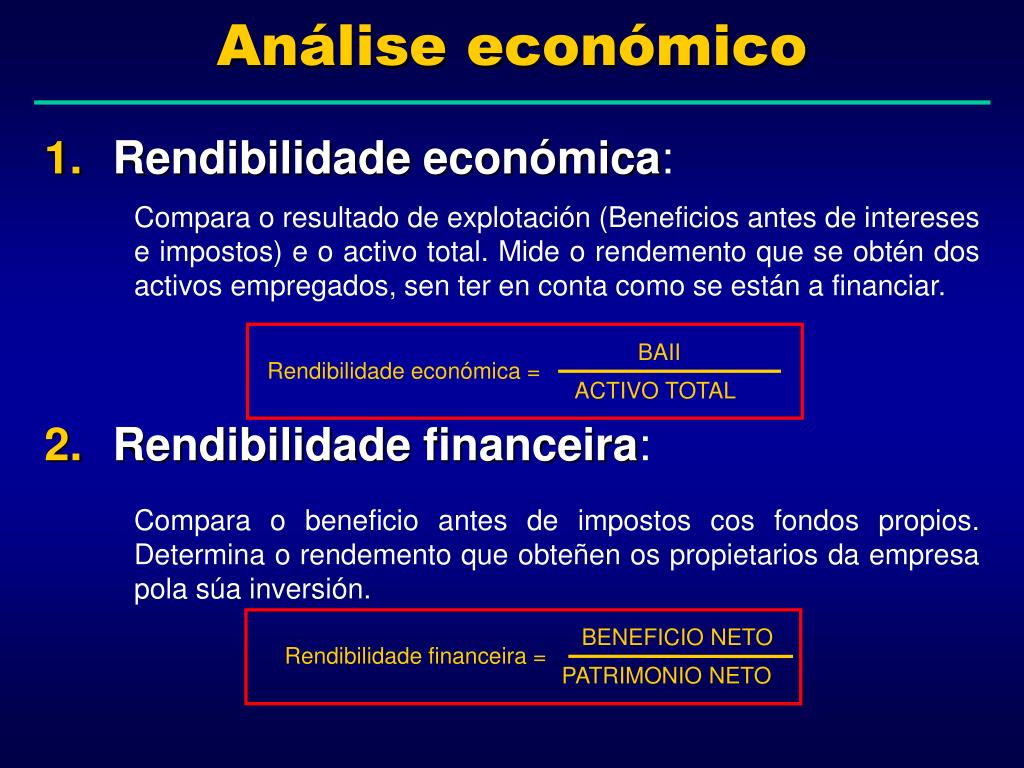 Análise económico

1. Rendibilidade económica:

Compara o resultado de explotación (Beneficios antes de intereses e impostos) e o activo total. Mide o rendemento que se obtén dos activos empregados, sen ter en conta como se están a financiar.

Rendibilidade económica = $\frac{\text{BAII}}{\text{ACTIVO TOTAL}}$

2. Rendibilidade financeira:

Compara o beneficio antes de impostos cos fondos propios. Determina o rendemento que obteñen os propietarios da empresa pola súa inversión.

Rendibilidade financeira = $\frac{\text{BENEFICIO NETO}}{\text{PATRIMONIO NETO}}$